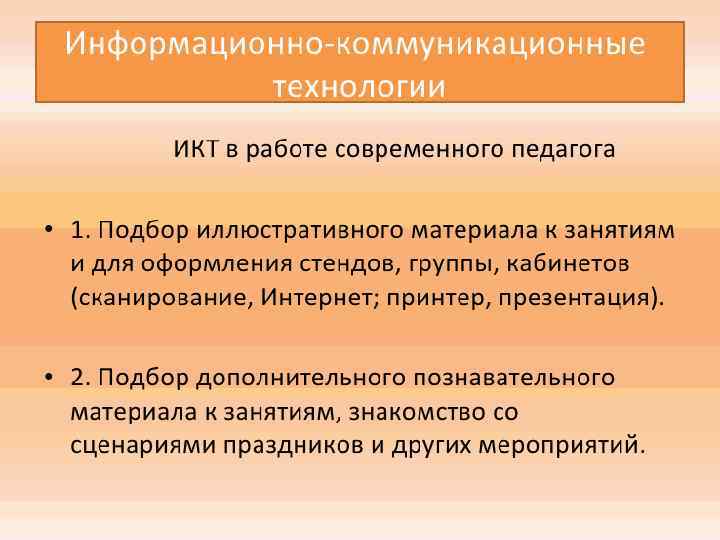 Информационно-коммуникационные технологии

ИКТ в работе современного педагога

• 1. Подбор иллюстративного материала к занятиям и для оформления стендов, группы, кабинетов (сканирование, Интернет; принтер, презентация).

• 2. Подбор дополнительного познавательного материала к занятиям, знакомство со сценариями праздников и других мероприятий.